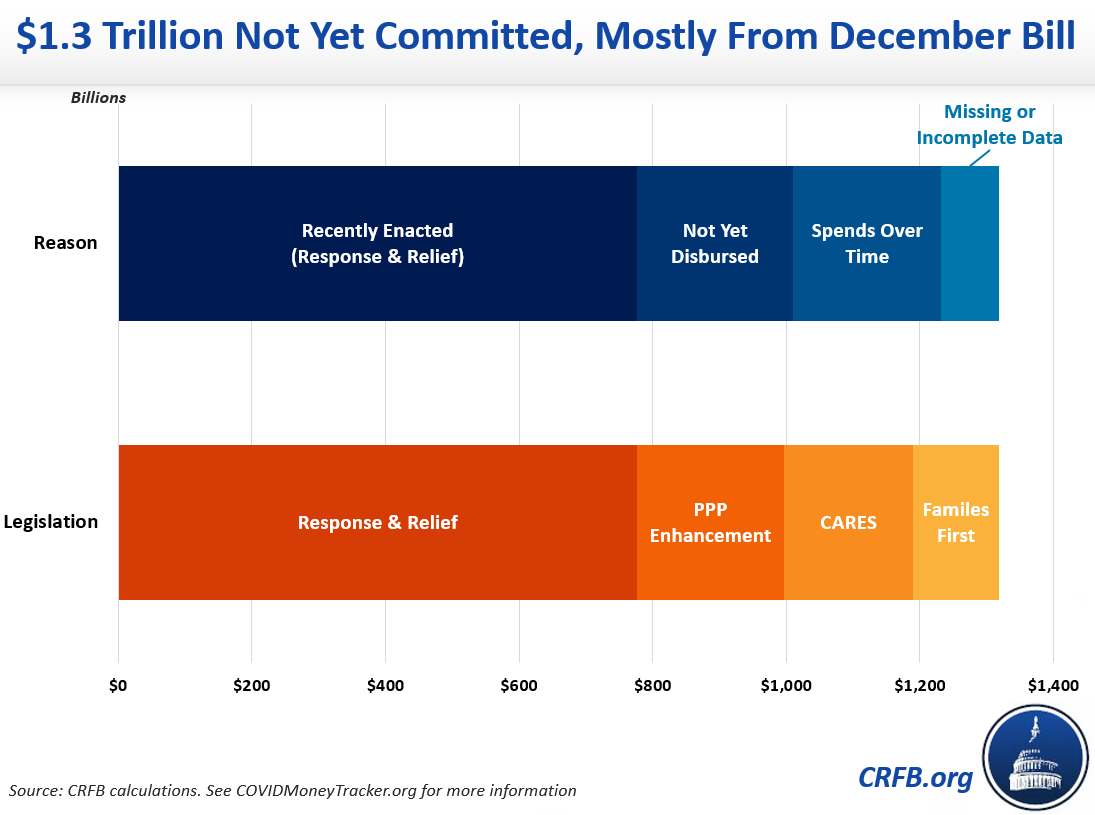 $1.3 Trillion Not Yet Committed, Mostly From December Bill

Billions

Missing or Incomplete Data

Reason

Recently Enacted (Response & Relief)

Not Yet Disbursed

Spends Over Time

Legislation

Response & Relief

PPP Enhancement

CARES

Familes First

$0
$200
$400
$600
$800
$1,000
$1,200
$1,400

Source: CRFB calculations. See COVIDMoneyTracker.org for more information

CRFB.org